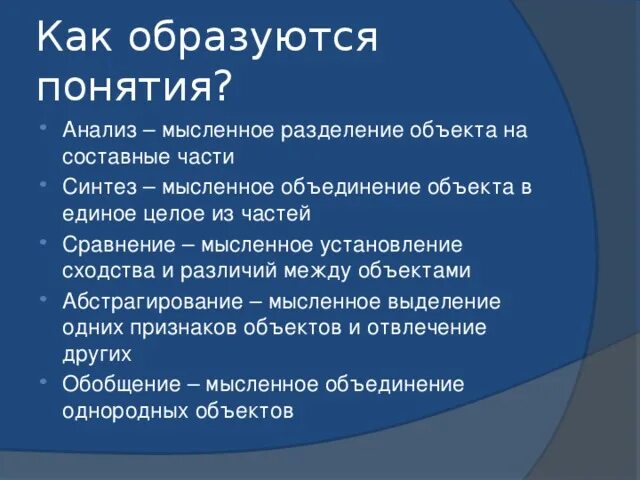 Как образуются понятия?

- Анализ – мысленное разделение объекта на составные части
- Синтез – мысленное объединение объекта в единое целое из частей
- Сравнение – мысленное установление сходства и различий между объектами
- Абстрагирование – мысленное выделение одних признаков объектов и отвлечение других
- Обобщение – мысленное объединение однородных объектов